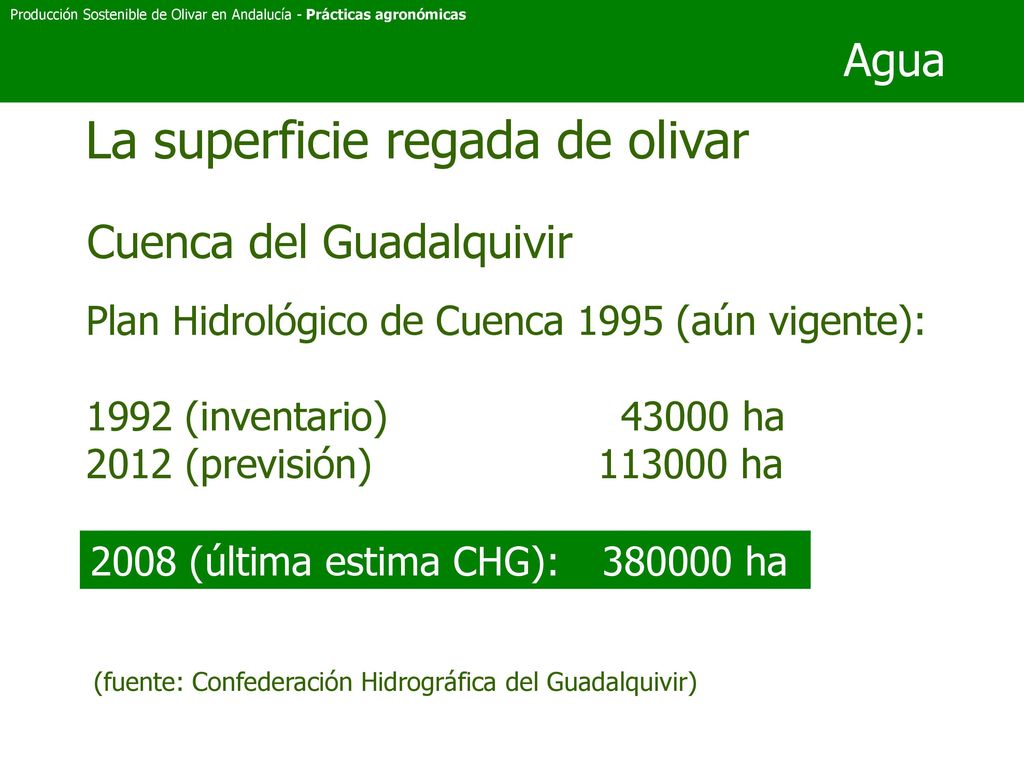 Producción Sostenible de Olivar en Andalucía - Prácticas agronómicas

Agua

La superficie regada de olivar

Cuenca del Guadalquivir

Plan Hidrológico de Cuenca 1995 (aún vigente):

1992 (inventario) 43000 ha
2012 (previsión) 113000 ha

2008 (última estima CHG): 380000 ha

(fuente: Confederación Hidrográfica del Guadalquivir)